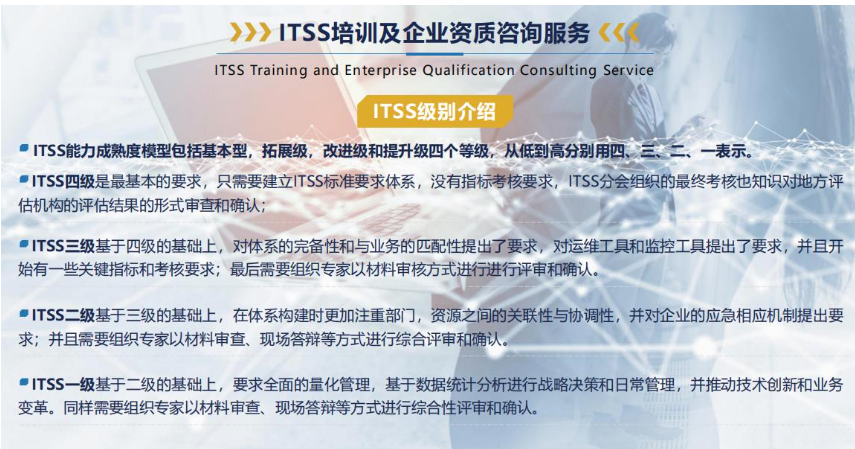 ITSS培训及企业资质咨询服务

ITSS Training and Enterprise Qualification Consulting Service

ITSS级别介绍

ITSS能力成熟度模型包括基本型，拓展级，改进级和提升级四个等级，从低到高分别用四、三、二、一表示。

ITSS四级是最基本的要求，只需要建立ITSS标准要求体系，没有指标考核要求，ITSS分会组织的最终考核也知识对地方评估机构的评估结果的形式审查和确认；

ITSS三级基于四级的基础上，对体系的完备性和与业务的匹配性提出了要求，对运维工具和监控工具提出了要求，并且开始有一些关键指标和考核要求；最后需要组织专家以材料审核方式进行进行评审和确认。

ITSS二级基于三级的基础上，在体系构建时更加注重部门，资源之间的关联性与协调性，并对企业的应急相应机制提出要求；并且需要组织专家以材料审查、现场答辩等方式进行综合评审和确认。

ITSS一级基于二级的基础上，要求全面的量化管理，基于数据统计分析进行战略决策和日常管理，并推动技术创新和业务变革。同样需要组织专家以材料审查、现场答辩等方式进行综合性评审和确认。